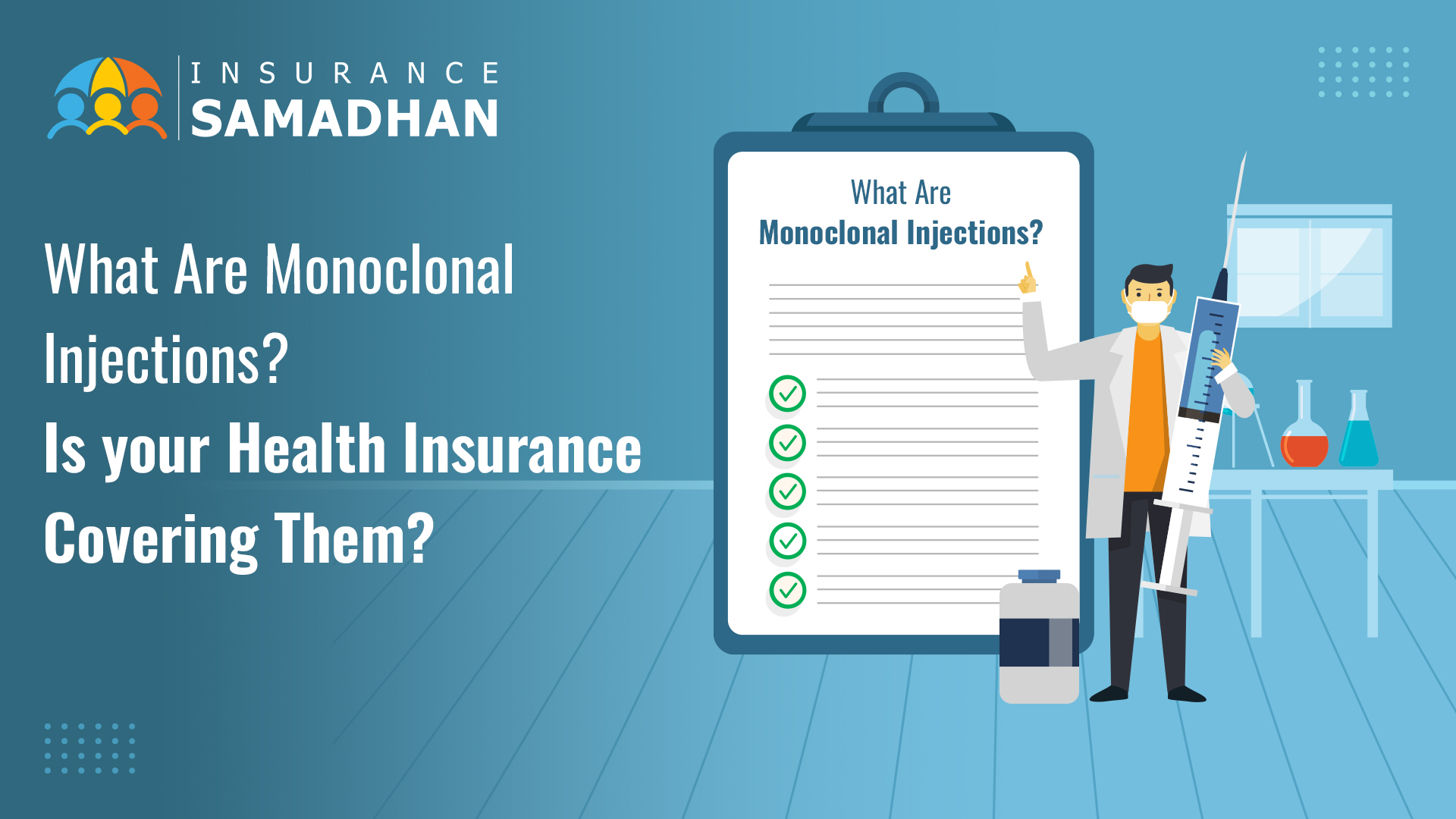 INSURANCE
SAMADHAN

What Are Monoclonal Injections?
Is your Health Insurance Covering Them?

What Are
Monoclonal Injections?